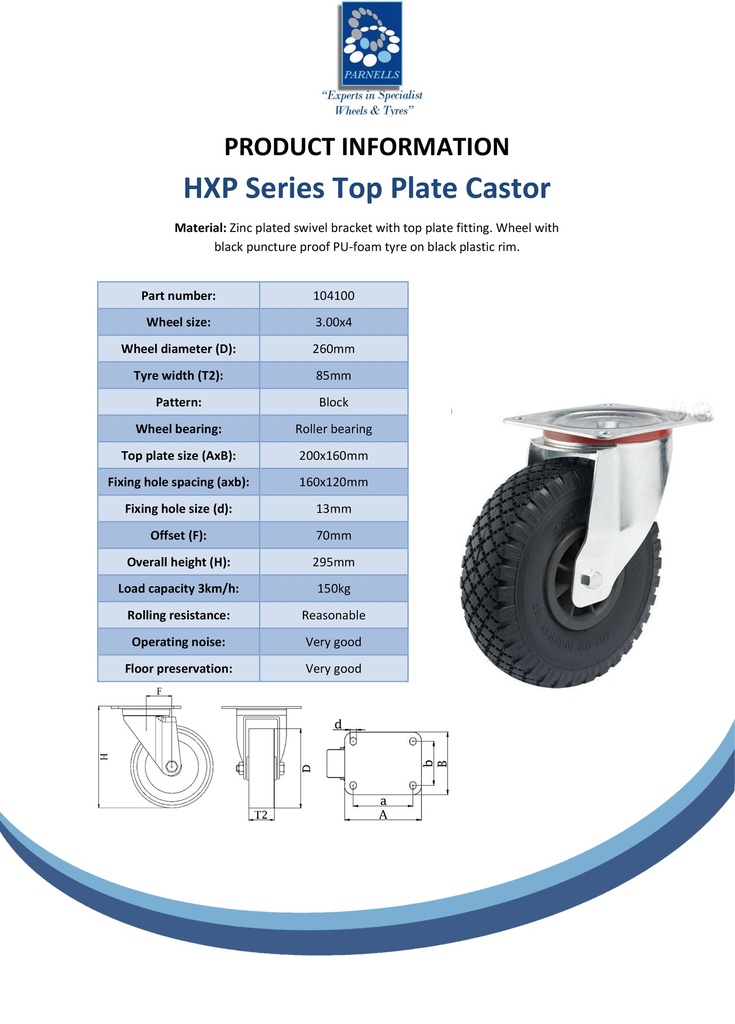 PARNELLS
"Experts in Specialist Wheels & Tyres"

PRODUCT INFORMATION

HXP Series Top Plate Castor

Material: Zinc plated swivel bracket with top plate fitting. Wheel with black puncture proof PU-foam tyre on black plastic rim.

| Part number: | 104100 |
|---|---|
| Wheel size: | 3.00x4 |
| Wheel diameter (D): | 260mm |
| Tyre width (T2): | 85mm |
| Pattern: | Block |
| Wheel bearing: | Roller bearing |
| Top plate size (AxB): | 200x160mm |
| Fixing hole spacing (axb): | 160x120mm |
| Fixing hole size (d): | 13mm |
| Offset (F): | 70mm |
| Overall height (H): | 295mm |
| Load capacity 3km/h: | 150kg |
| Rolling resistance: | Reasonable |
| Operating noise: | Very good |
| Floor preservation: | Very good |

F
H
D
T2
d
b
B
a
A